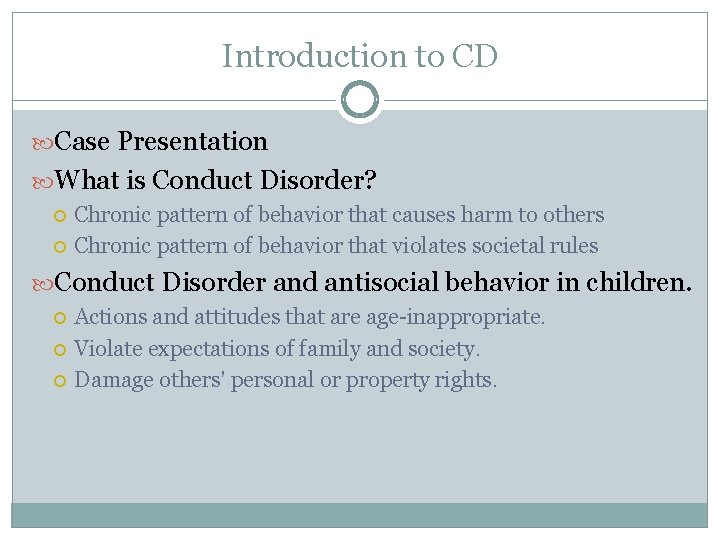 Introduction to CD

Case Presentation

What is Conduct Disorder?

Chronic pattern of behavior that causes harm to others

Chronic pattern of behavior that violates societal rules

Conduct Disorder and antisocial behavior in children.

Actions and attitudes that are age-inappropriate.

Violate expectations of family and society.

Damage others' personal or property rights.